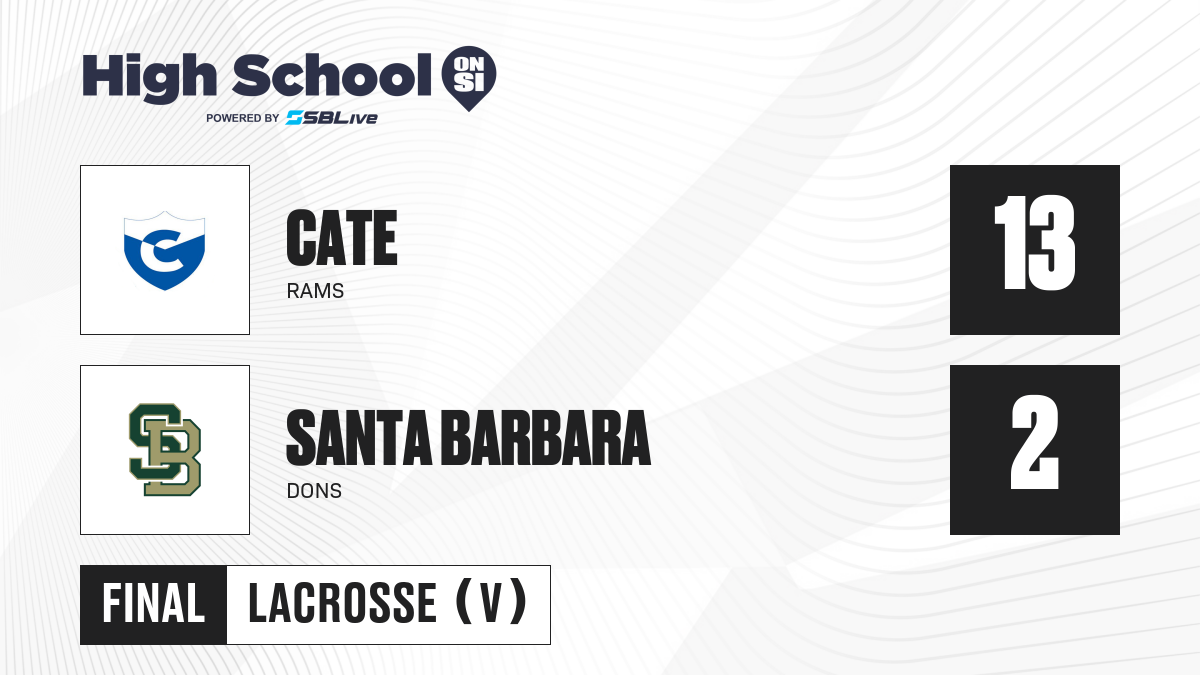 High School ON SI
POWERED BY SBLive

C

CATE
RAMS

13

SB

SANTA BARBARA
DONS

2

FINAL LACROSSE (V)